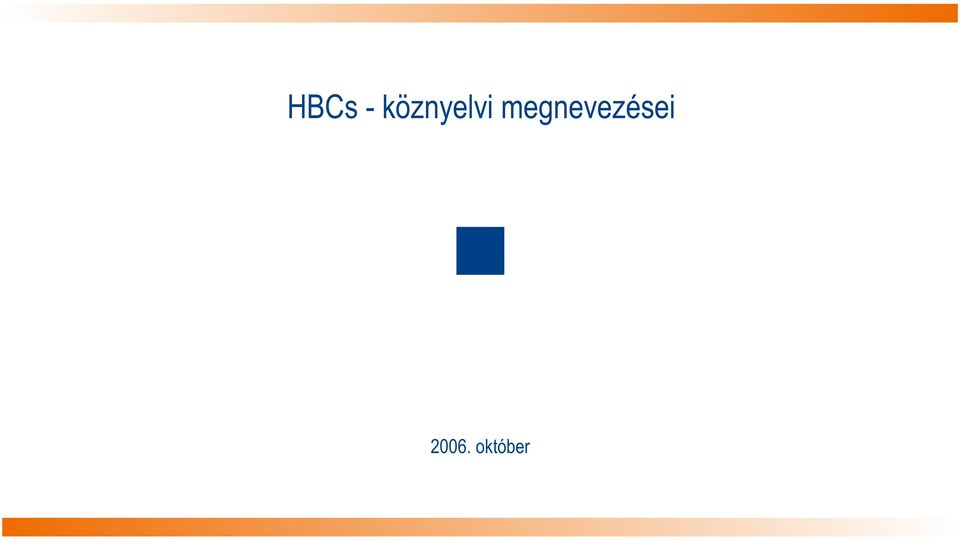 HBCs - köznyelvi megnevezései

2006. október